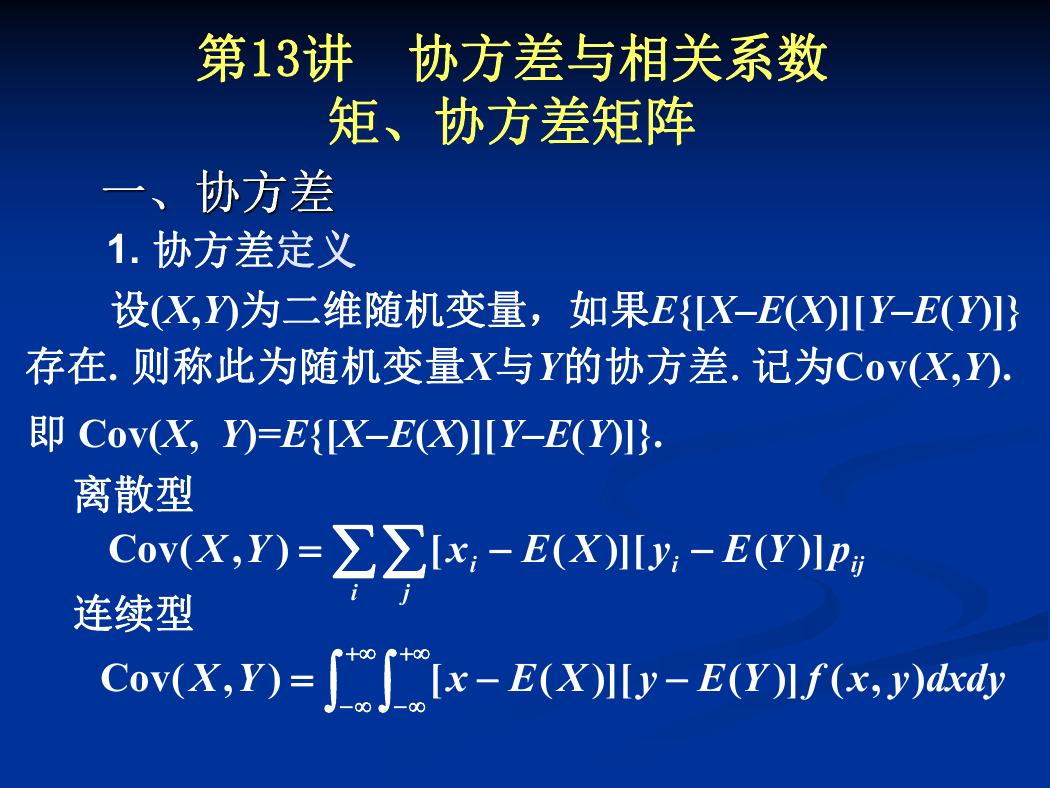 第13讲　协方差与相关系数
矩、协方差矩阵

一、协方差

1. 协方差定义

设$(X,Y)$为二维随机变量，如果$E\{[X-E(X)][Y-E(Y)]\}$存在. 则称此为随机变量$X$与$Y$的协方差. 记为$\mathrm{Cov}(X,Y)$.

即 $\mathrm{Cov}(X, Y)=E\{[X-E(X)][Y-E(Y)]\}$.

离散型

$\mathrm{Cov}(X,Y)=\sum_{i}\sum_{j}[x_i-E(X)][y_i-E(Y)]p_{ij}$

连续型

$\mathrm{Cov}(X,Y)=\int_{-\infty}^{+\infty}\int_{-\infty}^{+\infty}[x-E(X)][y-E(Y)]f(x,y)dxdy$